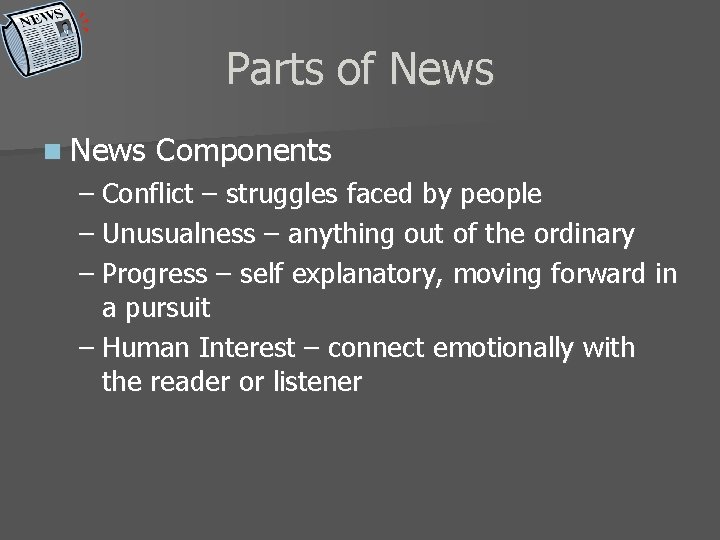 NEWS

Parts of News

News Components

– Conflict – struggles faced by people
– Unusualness – anything out of the ordinary
– Progress – self explanatory, moving forward in a pursuit
– Human Interest – connect emotionally with the reader or listener